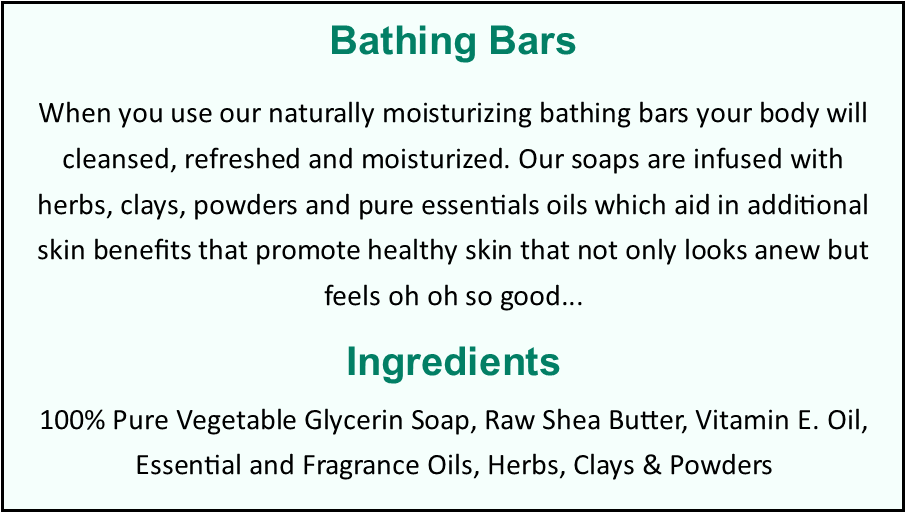 Bathing Bars

When you use our naturally moisturizing bathing bars your body will cleansed, refreshed and moisturized. Our soaps are infused with herbs, clays, powders and pure essentials oils which aid in additional skin benefits that promote healthy skin that not only looks anew but feels oh oh so good...

Ingredients

100% Pure Vegetable Glycerin Soap, Raw Shea Butter, Vitamin E. Oil, Essential and Fragrance Oils, Herbs, Clays & Powders